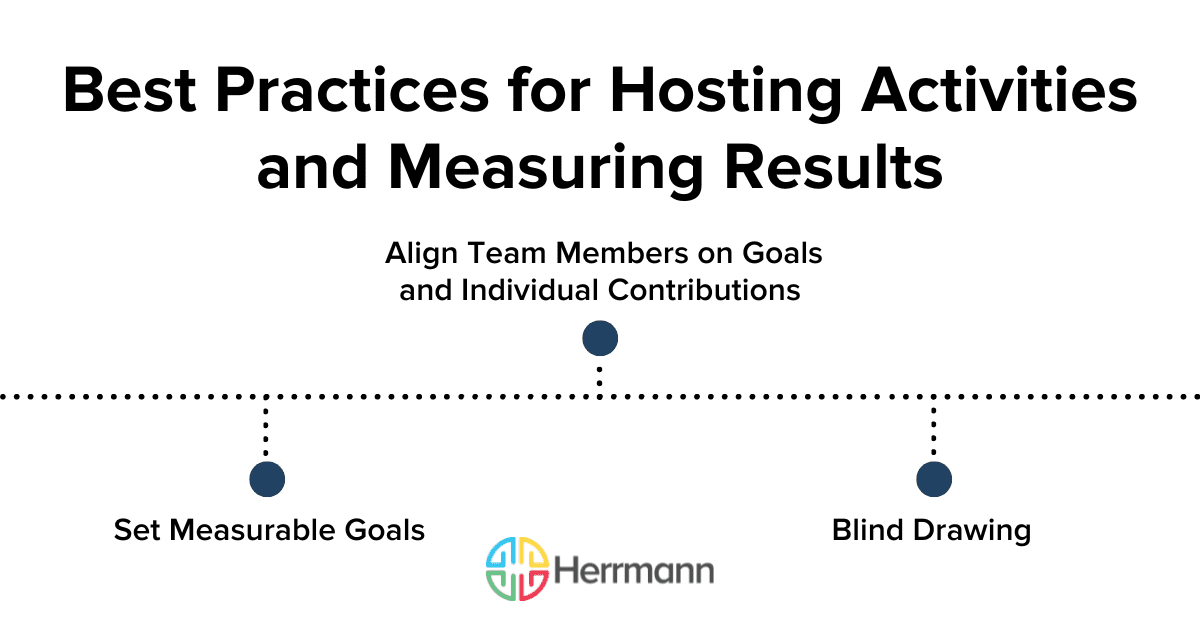 Best Practices for Hosting Activities and Measuring Results

Align Team Members on Goals and Individual Contributions

Set Measurable Goals

Blind Drawing

Herrmann